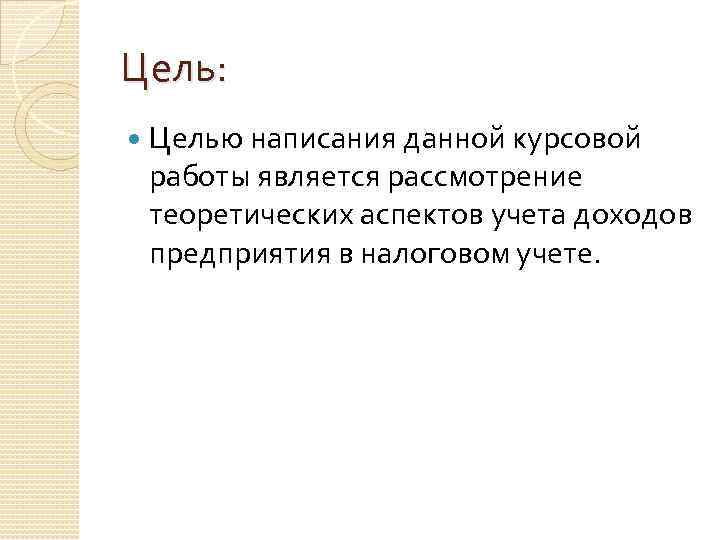 Цель:

Целью написания данной курсовой работы является рассмотрение теоретических аспектов учета доходов предприятия в налоговом учете.